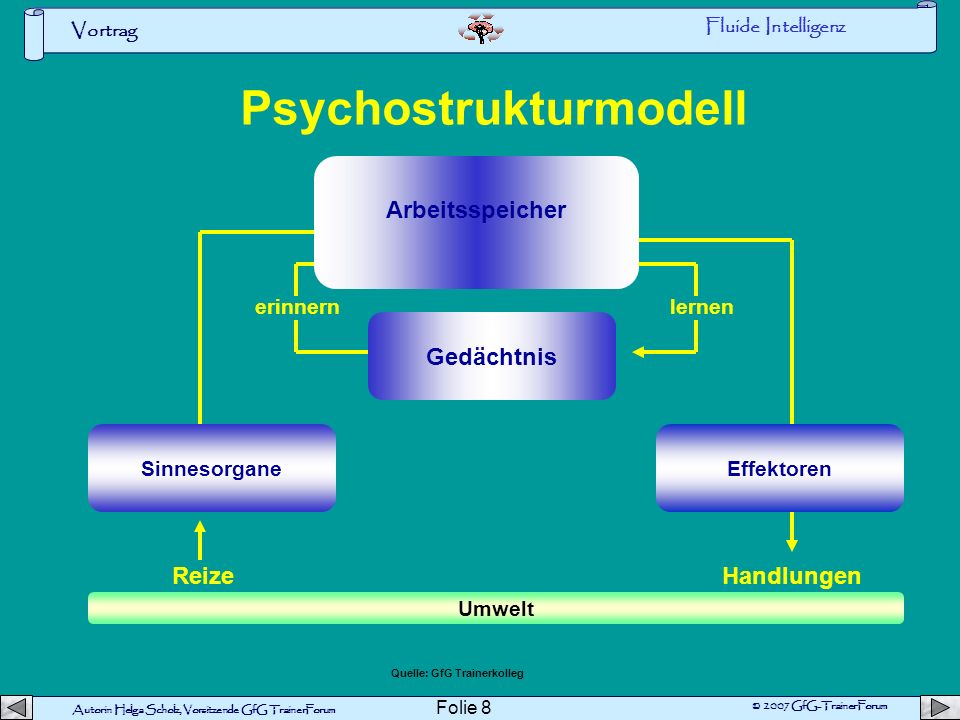 Vortrag

Fluide Intelligenz

Psychostrukturmodell

Arbeitsspeicher

erinnern

lernen

Gedächtnis

Sinnesorgane

Effektoren

Reize

Handlungen

Umwelt

Quelle: GfG Trainerkolleg

Autorin Helga Scholz, Vorsitzende GfG TrainerForum

Folie 8

© 2007 GfG-TrainerForum